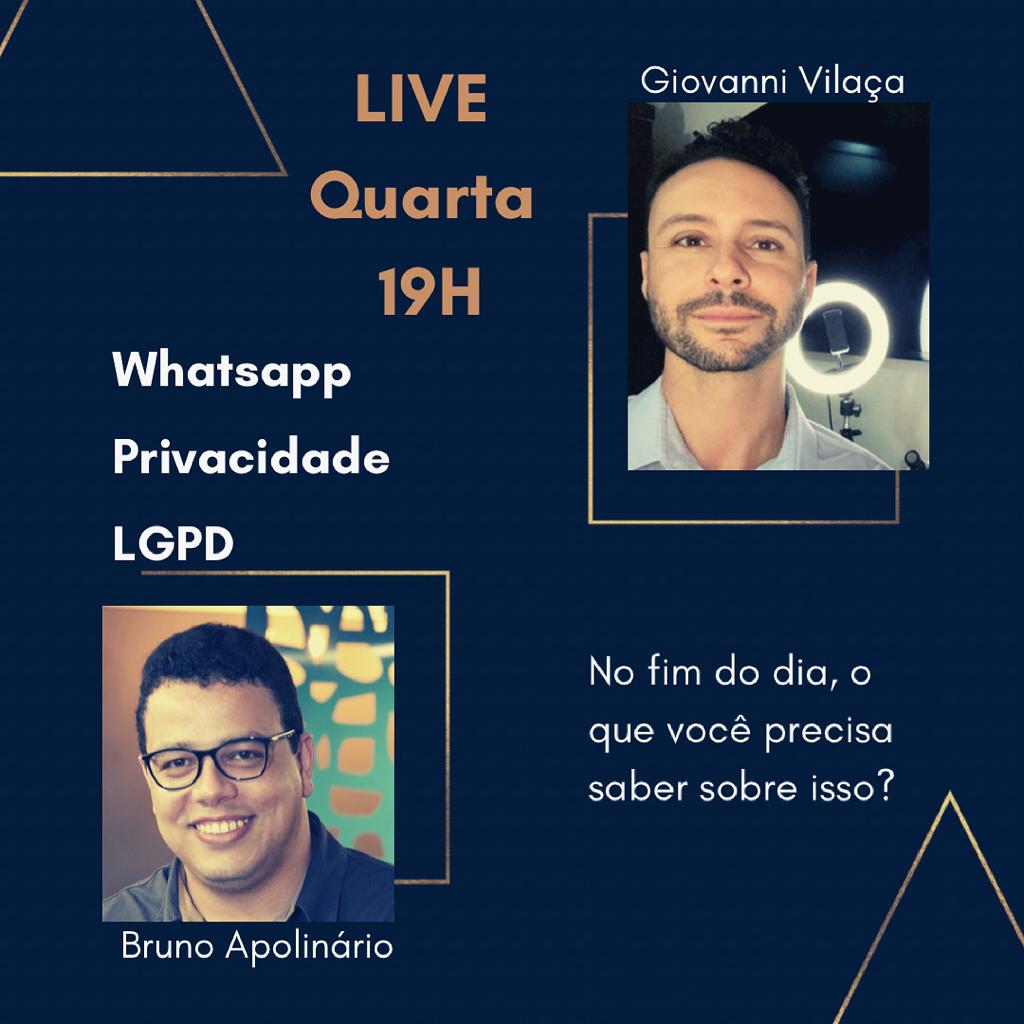 LIVE
Quarta
19H

Giovanni Vilaça

Whatsapp
Privacidade
LGPD

No fim do dia, o que você precisa saber sobre isso?

Bruno Apolinário